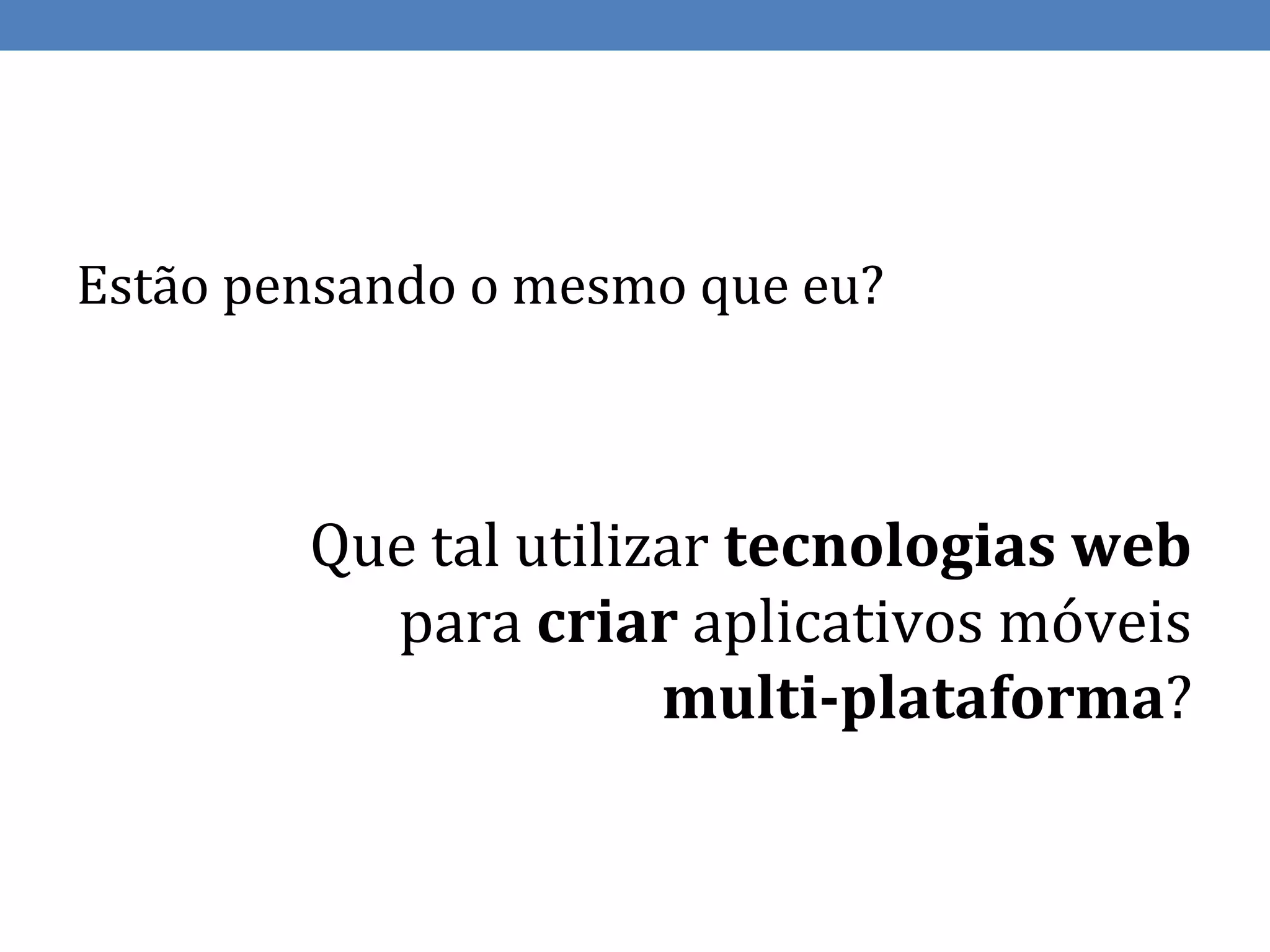 Estão pensando o mesmo que eu?

Que tal utilizar tecnologias web para criar aplicativos móveis multi-plataforma?